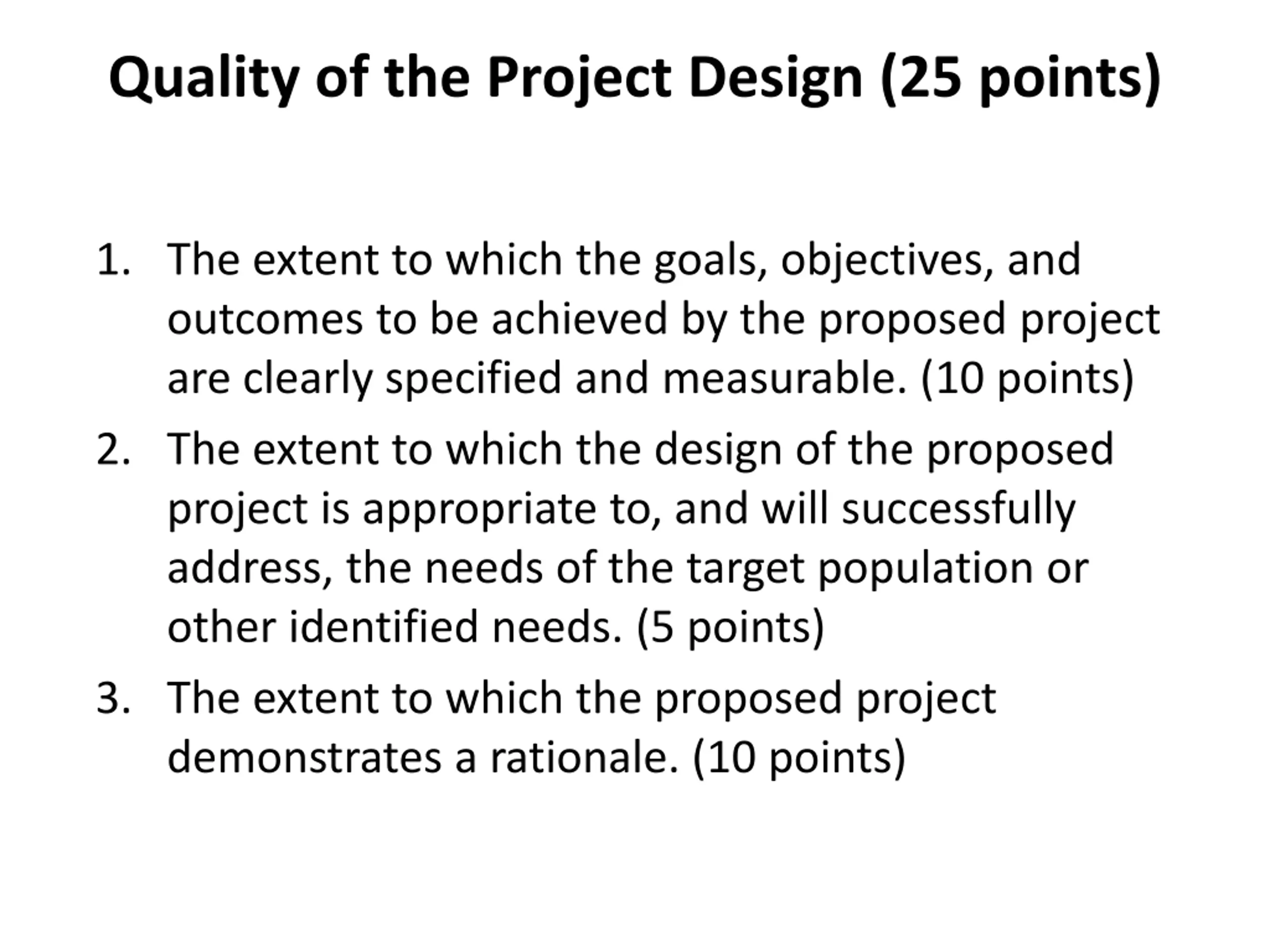 Quality of the Project Design (25 points)

1. The extent to which the goals, objectives, and outcomes to be achieved by the proposed project are clearly specified and measurable. (10 points)
2. The extent to which the design of the proposed project is appropriate to, and will successfully address, the needs of the target population or other identified needs. (5 points)
3. The extent to which the proposed project demonstrates a rationale. (10 points)